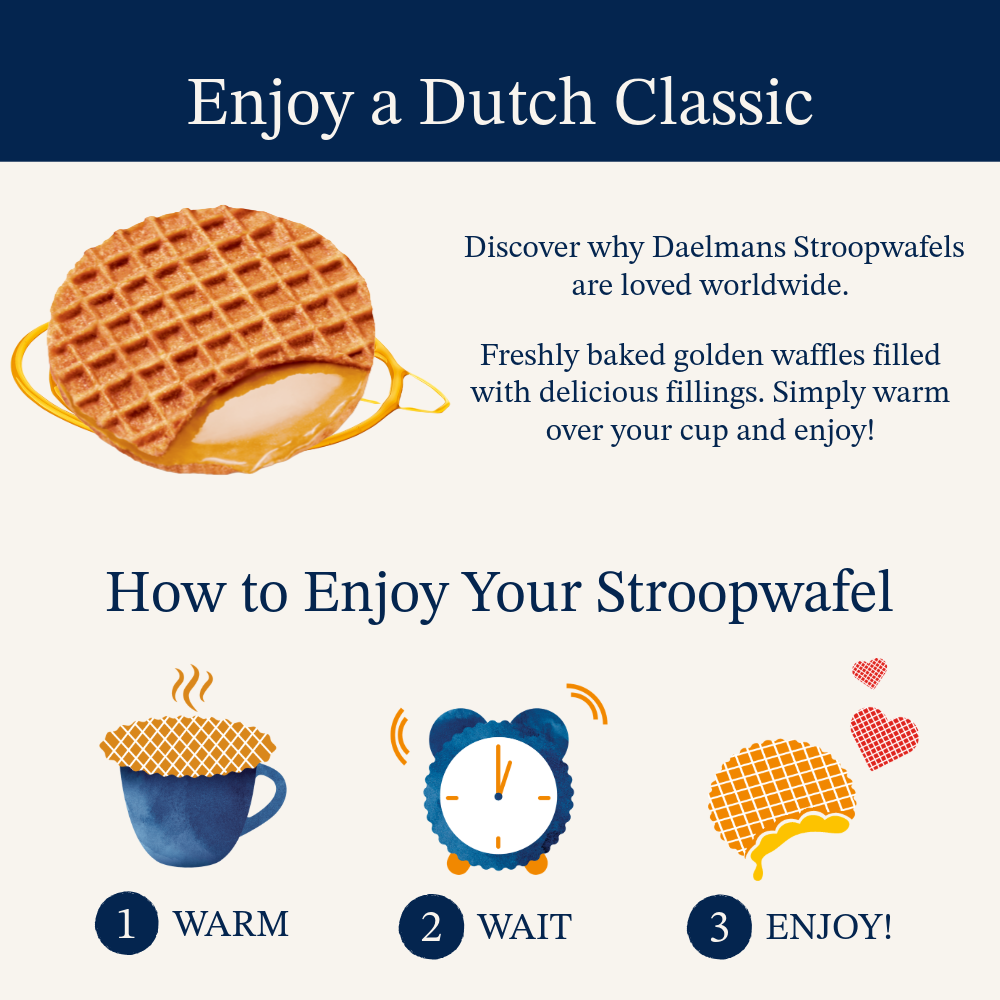 Enjoy a Dutch Classic

Discover why Daelmans Stroopwafels are loved worldwide.

Freshly baked golden waffles filled with delicious fillings. Simply warm over your cup and enjoy!

How to Enjoy Your Stroopwafel

1 WARM

2 WAIT

3 ENJOY!